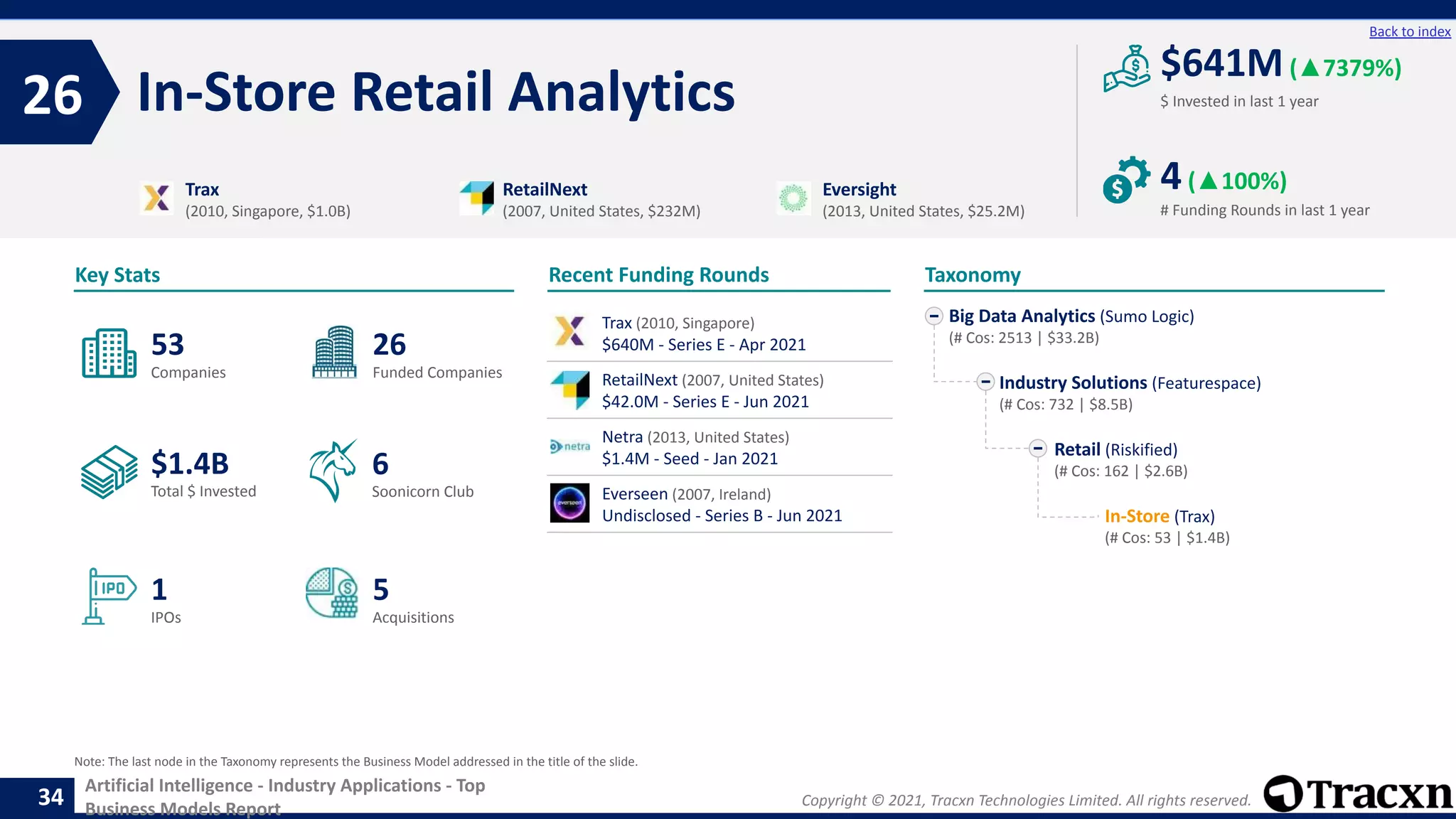 Back to index

26 In-Store Retail Analytics

$641M (▲7379%)
$ Invested in last 1 year

4 (▲100%)
# Funding Rounds in last 1 year

Trax
(2010, Singapore, $1.0B)

RetailNext
(2007, United States, $232M)

Eversight
(2013, United States, $25.2M)

Key Stats

53
Companies

26
Funded Companies

$1.4B
Total $ Invested

6
Soonicorn Club

IPO
1
IPOs

5
Acquisitions

Recent Funding Rounds

Trax (2010, Singapore)
$640M - Series E - Apr 2021

RetailNext (2007, United States)
$42.0M - Series E - Jun 2021

netra
Netra (2013, United States)
$1.4M - Seed - Jan 2021

everseen
Everseen (2007, Ireland)
Undisclosed - Series B - Jun 2021

Taxonomy

Big Data Analytics (Sumo Logic)
(# Cos: 2513 | $33.2B)

Industry Solutions (Featurespace)
(# Cos: 732 | $8.5B)

Retail (Riskified)
(# Cos: 162 | $2.6B)

In-Store (Trax)
(# Cos: 53 | $1.4B)

Note: The last node in the Taxonomy represents the Business Model addressed in the title of the slide.

34 Artificial Intelligence - Industry Applications - Top Business Models Report

Copyright © 2021, Tracxn Technologies Limited. All rights reserved.

Tracxn